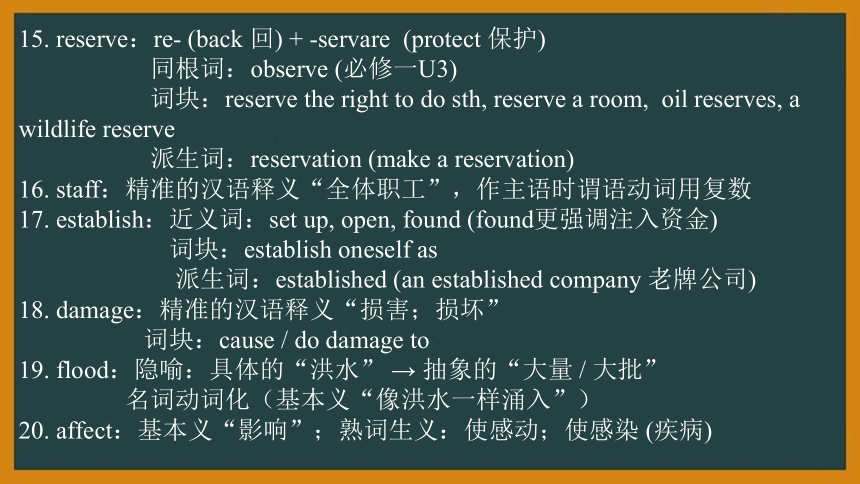 15. reserve：re- (back 回) + -servare (protect 保护)
同根词：observe (必修一U3)
词块：reserve the right to do sth, reserve a room, oil reserves, a wildlife reserve
派生词：reservation (make a reservation)
16. staff：精准的汉语释义“全体职工”，作主语时谓语动词用复数
17. establish：近义词：set up, open, found (found更强调注入资金)
词块：establish oneself as
派生词：established (an established company 老牌公司)
18. damage：精准的汉语释义“损害；损坏”
词块：cause / do damage to
19. flood：隐喻：具体的“洪水” → 抽象的“大量 / 大批”
名词动词化（基本义“像洪水一样涌入”）
20. affect：基本义“影响”；熟词生义：使感动；使感染 (疾病)